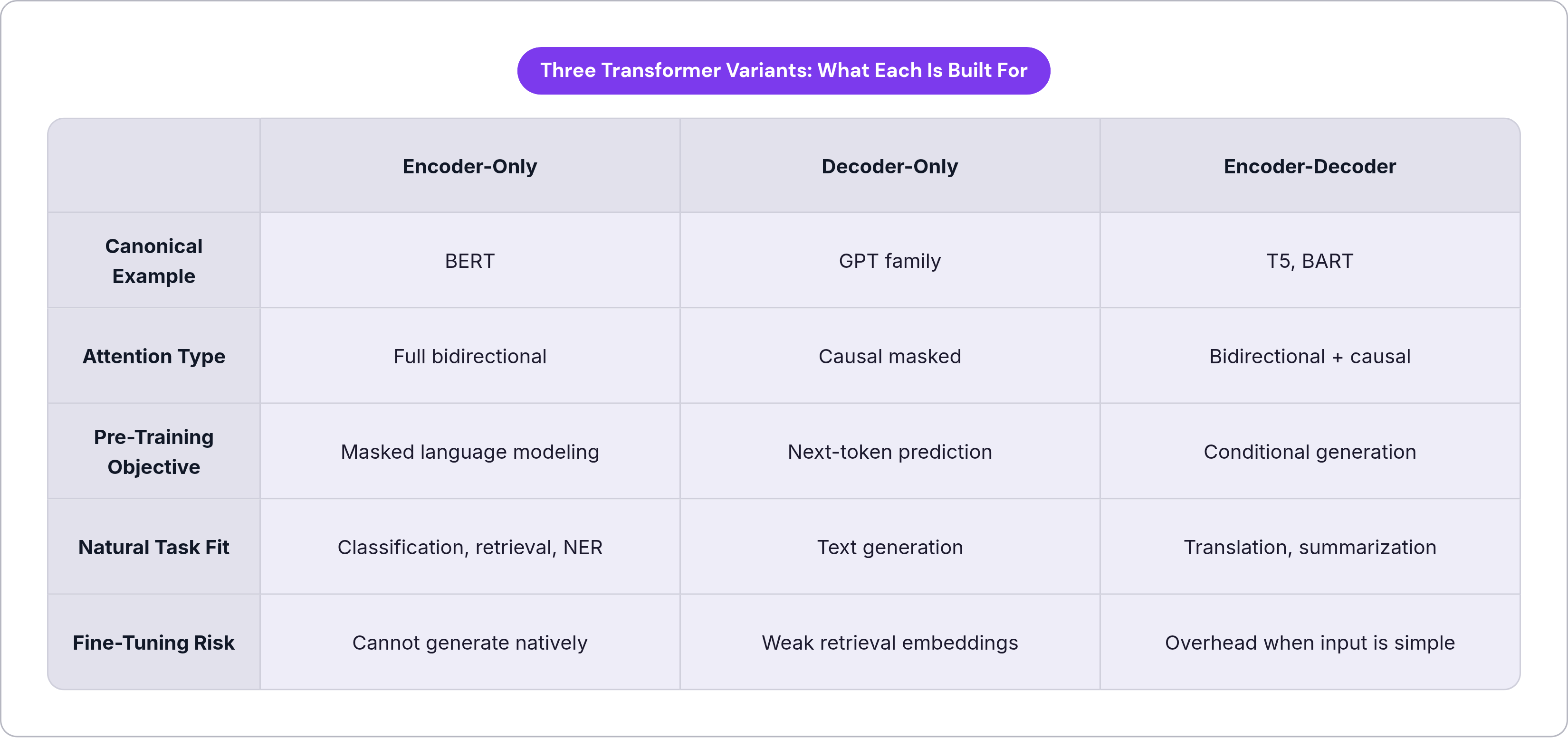 Three Transformer Variants: What Each Is Built For

| | Encoder-Only | Decoder-Only | Encoder-Decoder |
|---|---|---|---|
| Canonical Example | BERT | GPT family | T5, BART |
| Attention Type | Full bidirectional | Causal masked | Bidirectional + causal |
| Pre-Training Objective | Masked language modeling | Next-token prediction | Conditional generation |
| Natural Task Fit | Classification, retrieval, NER | Text generation | Translation, summarization |
| Fine-Tuning Risk | Cannot generate natively | Weak retrieval embeddings | Overhead when input is simple |